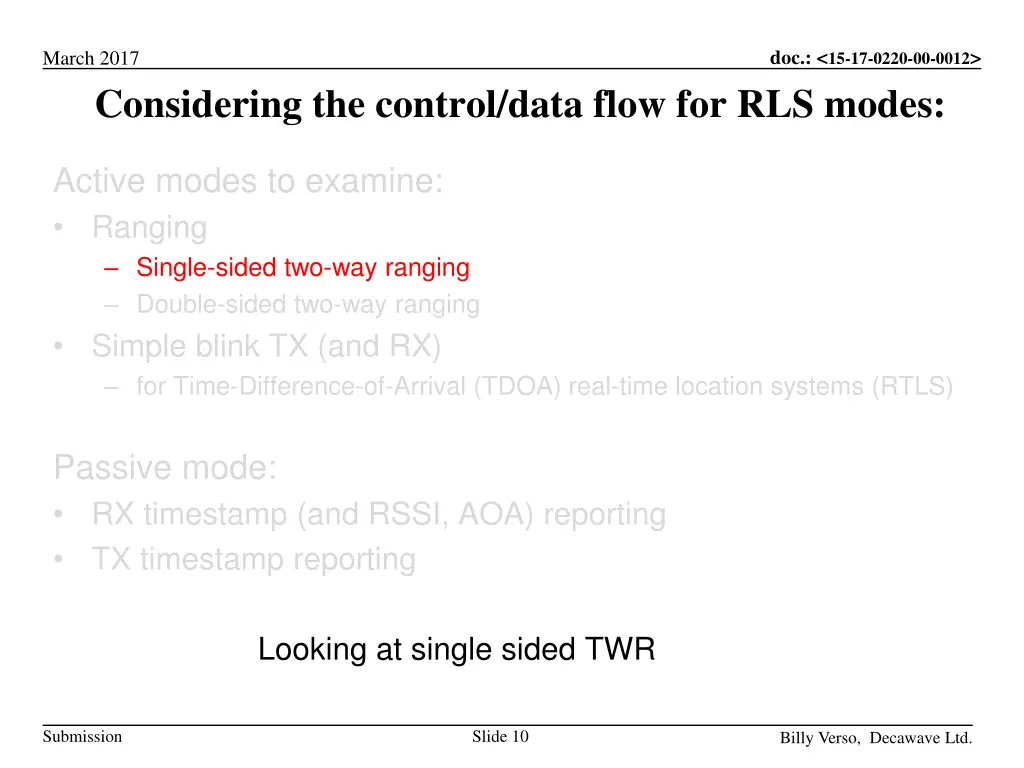 March 2017

doc.: <15-17-0220-00-0012>

Considering the control/data flow for RLS modes:

Active modes to examine:
• Ranging
– Single-sided two-way ranging
– Double-sided two-way ranging
• Simple blink TX (and RX)
– for Time-Difference-of-Arrival (TDOA) real-time location systems (RTLS)

Passive mode:
• RX timestamp (and RSSI, AOA) reporting
• TX timestamp reporting

Looking at single sided TWR

Submission

Slide 10

Billy Verso, Decawave Ltd.